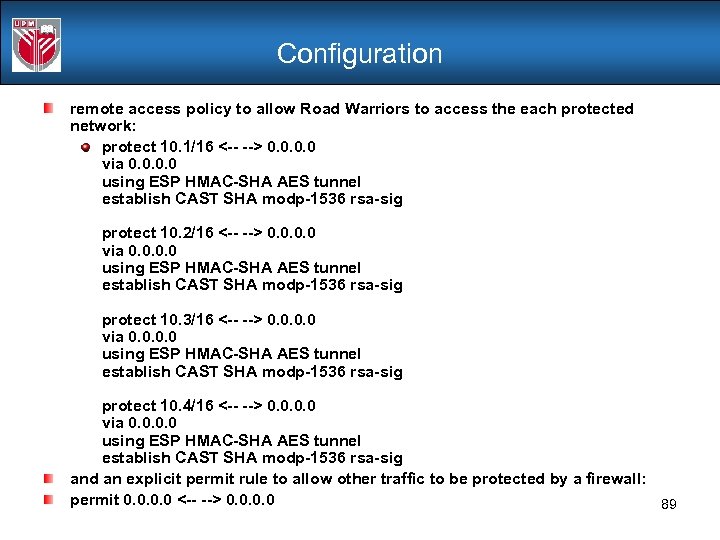 UPM

Configuration

remote access policy to allow Road Warriors to access the each protected network:

protect 10.1/16 <-- --> 0.0.0.0
via 0.0.0.0
using ESP HMAC-SHA AES tunnel
establish CAST SHA modp-1536 rsa-sig

protect 10.2/16 <-- --> 0.0.0.0
via 0.0.0.0
using ESP HMAC-SHA AES tunnel
establish CAST SHA modp-1536 rsa-sig

protect 10.3/16 <-- --> 0.0.0.0
via 0.0.0.0
using ESP HMAC-SHA AES tunnel
establish CAST SHA modp-1536 rsa-sig

protect 10.4/16 <-- --> 0.0.0.0
via 0.0.0.0
using ESP HMAC-SHA AES tunnel
establish CAST SHA modp-1536 rsa-sig

and an explicit permit rule to allow other traffic to be protected by a firewall:

permit 0.0.0.0 <-- --> 0.0.0.0

89